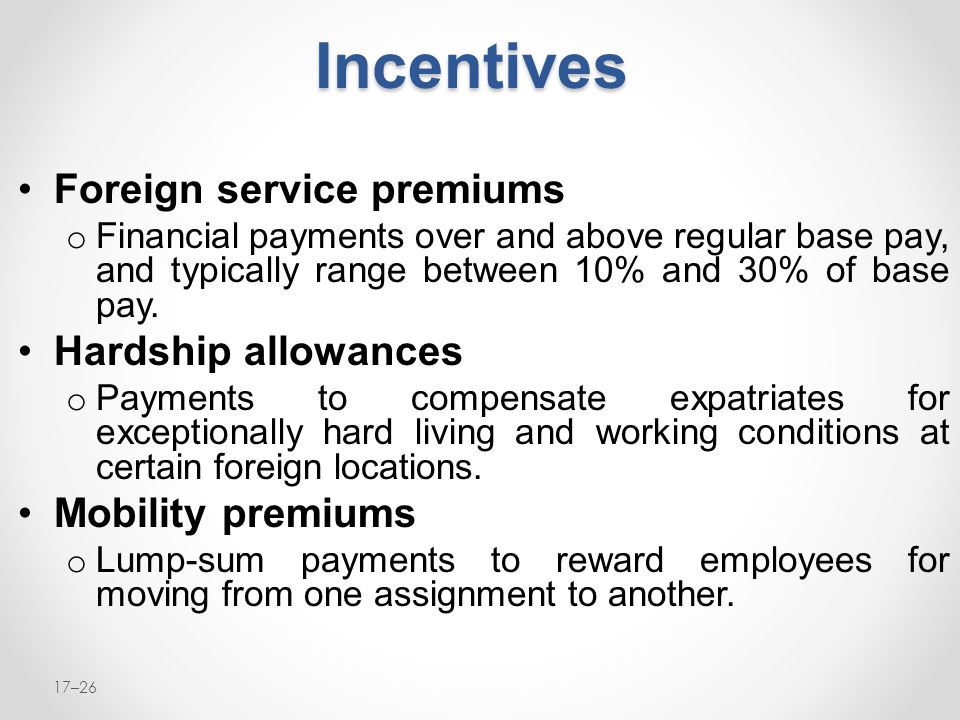 Incentives

• Foreign service premiums
o Financial payments over and above regular base pay, and typically range between 10% and 30% of base pay.

• Hardship allowances
o Payments to compensate expatriates for exceptionally hard living and working conditions at certain foreign locations.

• Mobility premiums
o Lump-sum payments to reward employees for moving from one assignment to another.

17–26